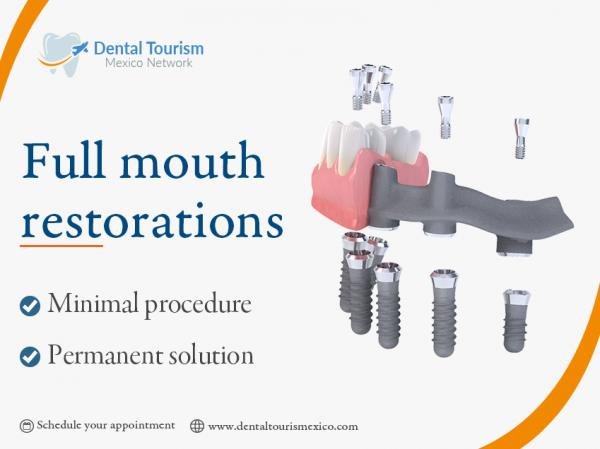 Dental Tourism
Mexico Network

Full mouth restorations

Minimal procedure

Permanent solution

Schedule your appointment

www.dentaltourismexico.com